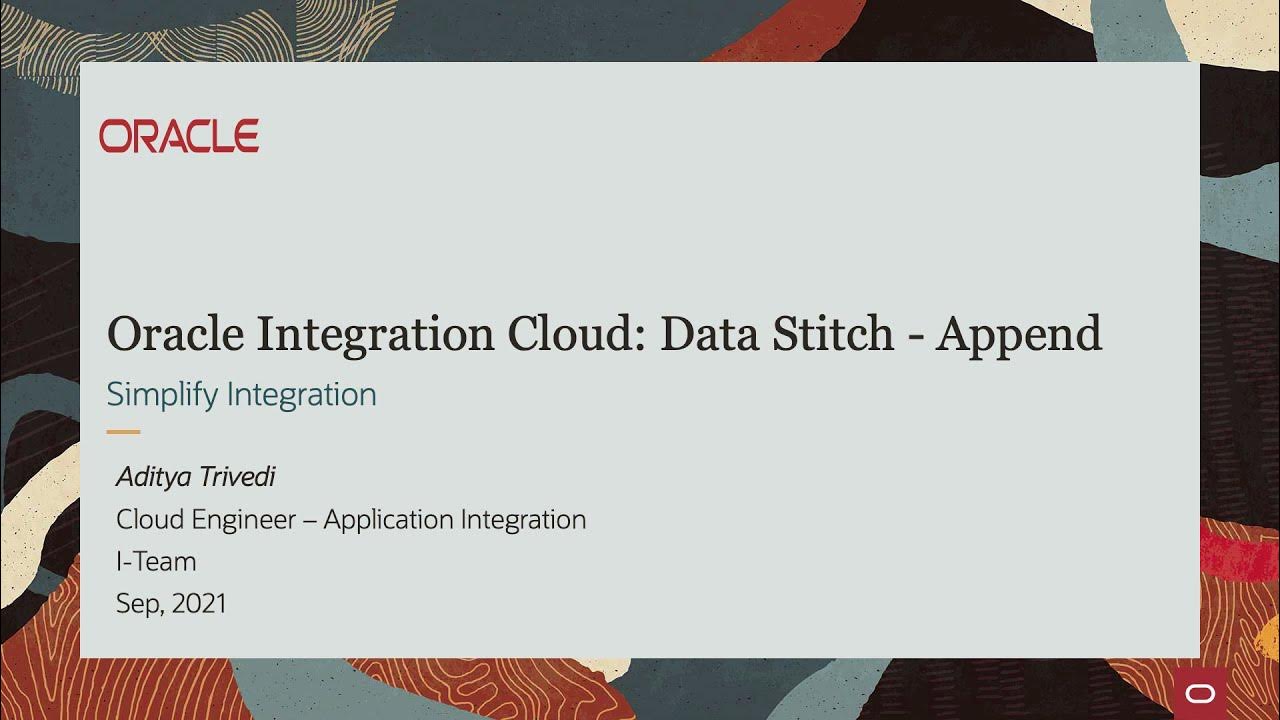 ORACLE

Oracle Integration Cloud: Data Stitch - Append

Simplify Integration

Aditya Trivedi
Cloud Engineer – Application Integration
I-Team
Sep, 2021